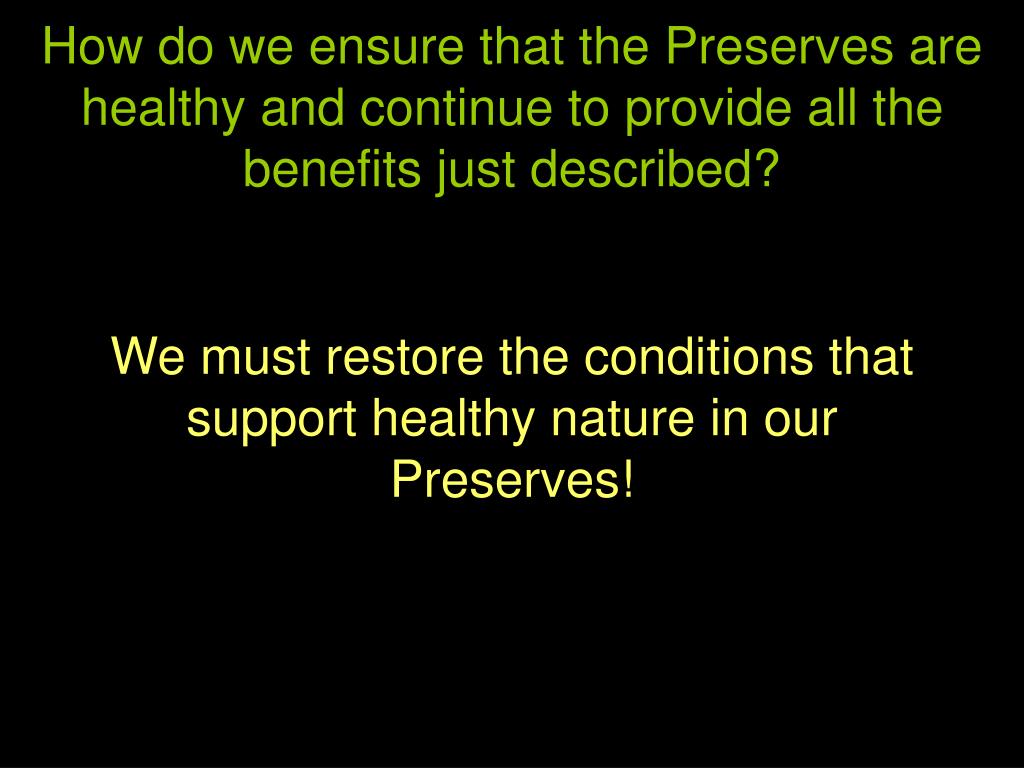 How do we ensure that the Preserves are healthy and continue to provide all the benefits just described?

We must restore the conditions that support healthy nature in our Preserves!